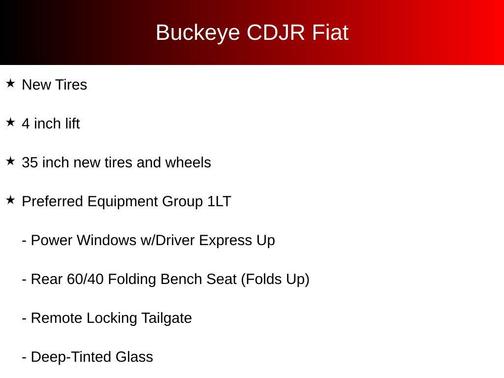 Buckeye CDJR Fiat

★ New Tires

★ 4 inch lift

★ 35 inch new tires and wheels

★ Preferred Equipment Group 1LT

- Power Windows w/Driver Express Up

- Rear 60/40 Folding Bench Seat (Folds Up)

- Remote Locking Tailgate

- Deep-Tinted Glass